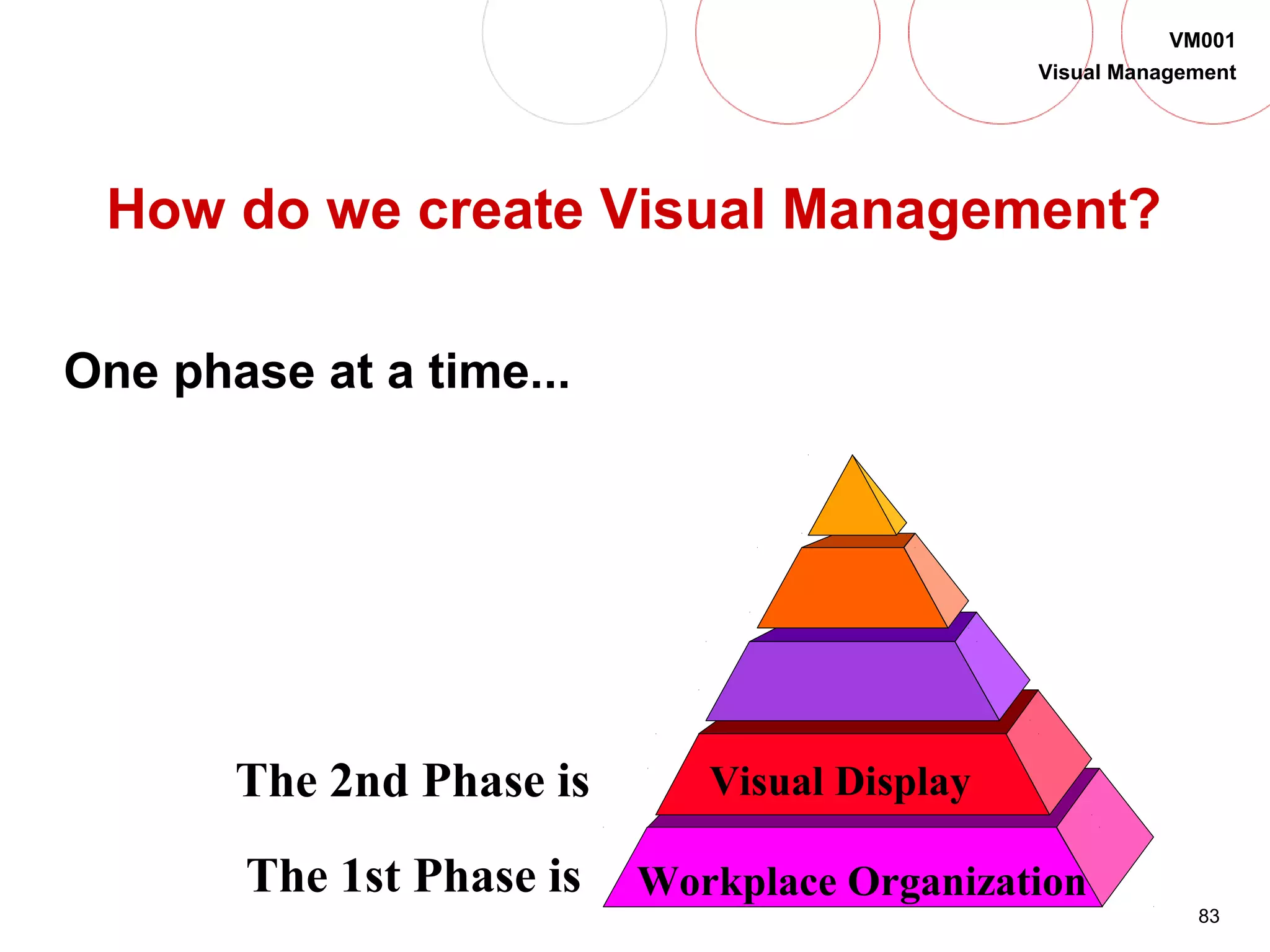 VM001
Visual Management

How do we create Visual Management?

One phase at a time...

The 2nd Phase is

Visual Display

The 1st Phase is

Workplace Organization

83